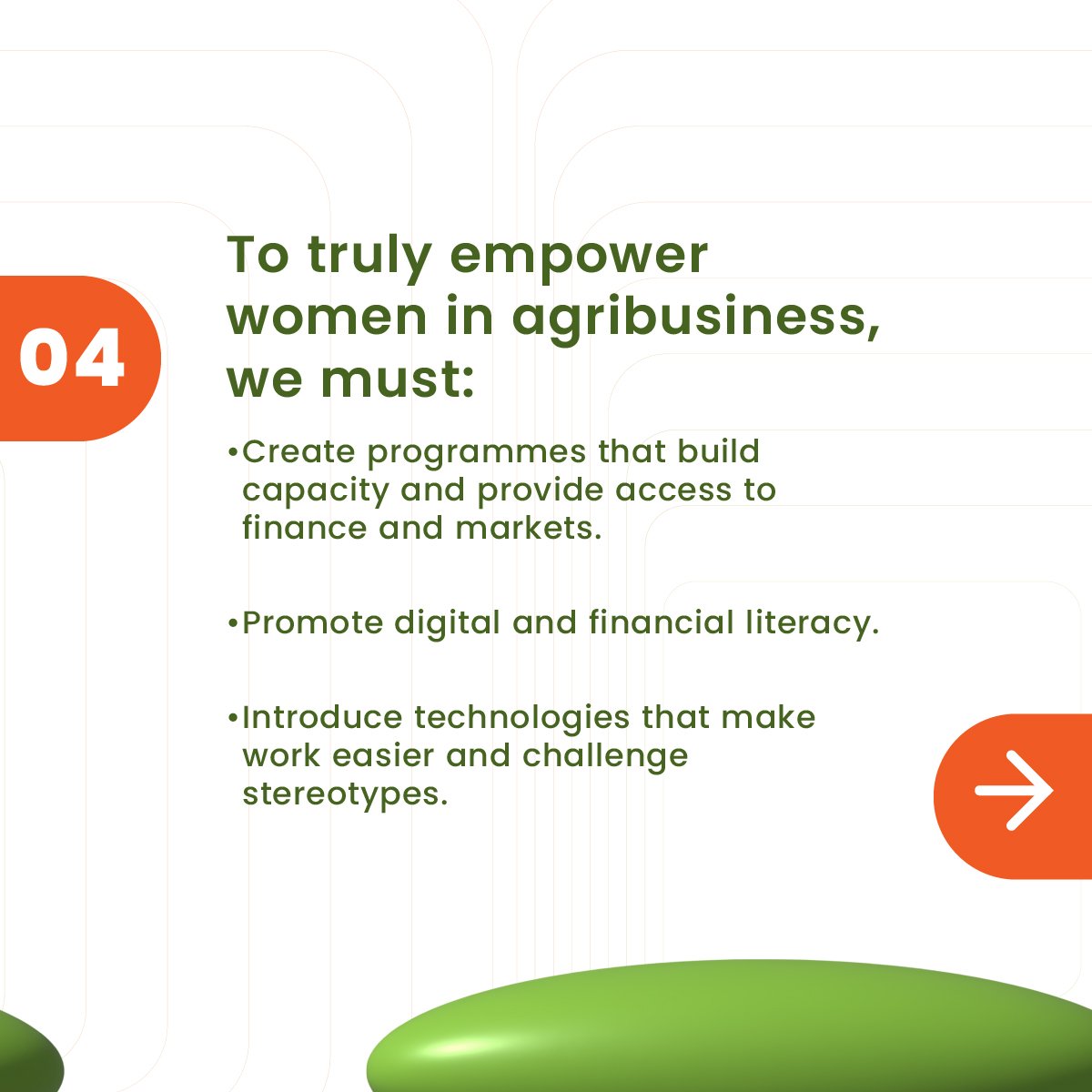 04

To truly empower women in agribusiness, we must:

•Create programmes that build capacity and provide access to finance and markets.

•Promote digital and financial literacy.

•Introduce technologies that make work easier and challenge stereotypes.